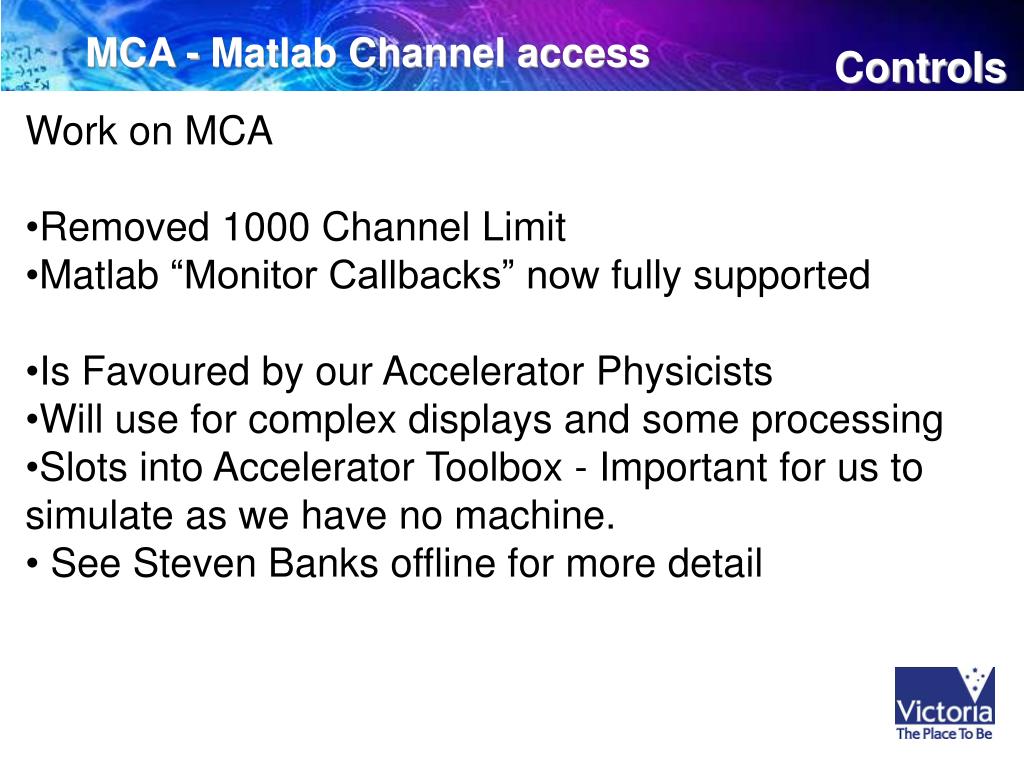 MCA - Matlab Channel access

Controls

Work on MCA

•Removed 1000 Channel Limit
•Matlab “Monitor Callbacks” now fully supported

•Is Favoured by our Accelerator Physicists
•Will use for complex displays and some processing
•Slots into Accelerator Toolbox - Important for us to simulate as we have no machine.
• See Steven Banks offline for more detail

Victoria
The Place To Be